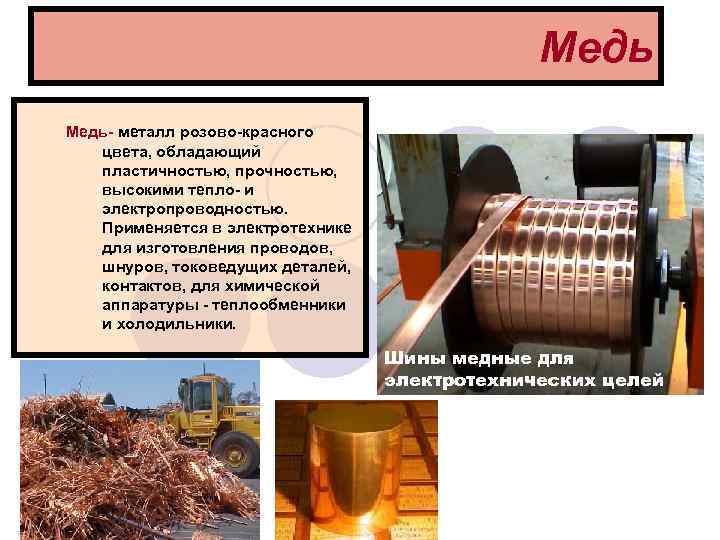 Медь

Медь- металл розово-красного цвета, обладающий пластичностью, прочностью, высокими тепло- и электропроводностью. Применяется в электротехнике для изготовления проводов, шнуров, токоведущих деталей, контактов, для химической аппаратуры - теплообменники и холодильники.

Шины медные для электротехнических целей